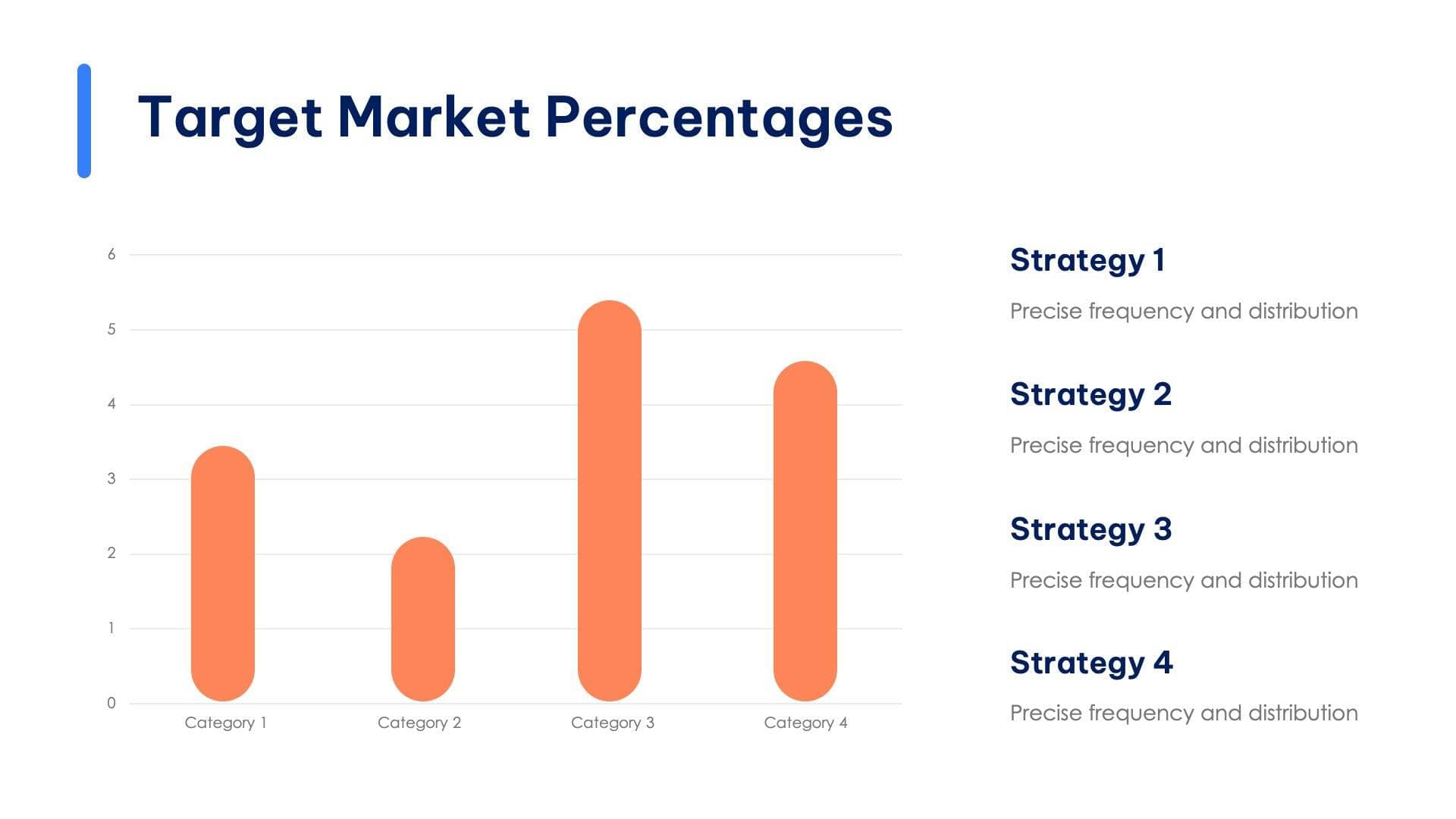 Target Market Percentages

6
5
4
3
2
1
0

Category 1
Category 2
Category 3
Category 4

Strategy 1

Precise frequency and distribution

Strategy 2

Precise frequency and distribution

Strategy 3

Precise frequency and distribution

Strategy 4

Precise frequency and distribution